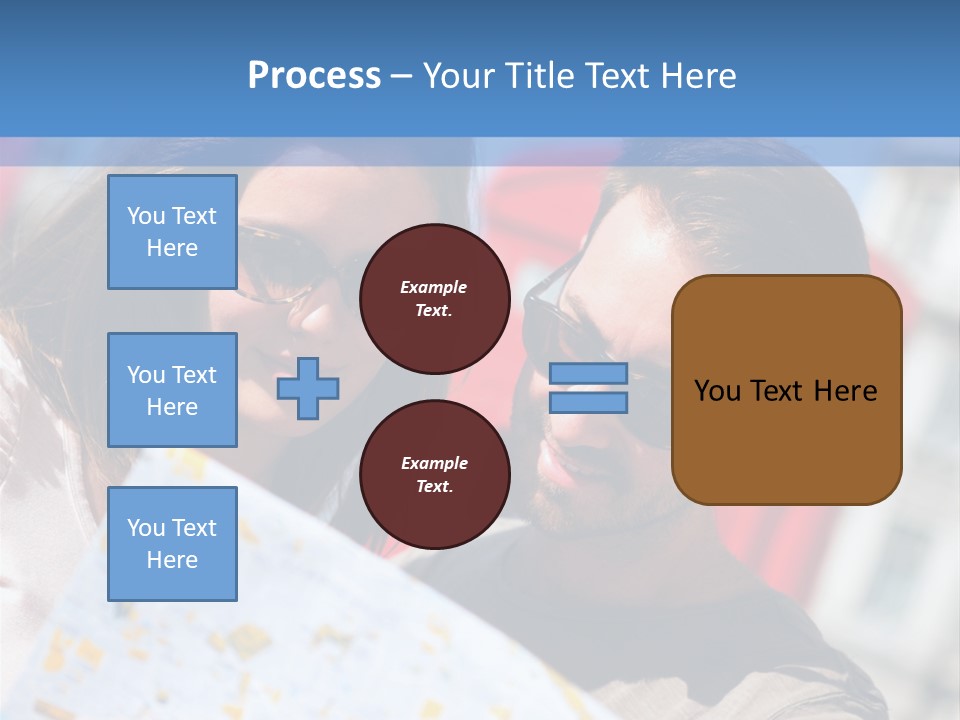 Process – Your Title Text Here

You Text Here

You Text Here

You Text Here

Example Text.

Example Text.

You Text Here